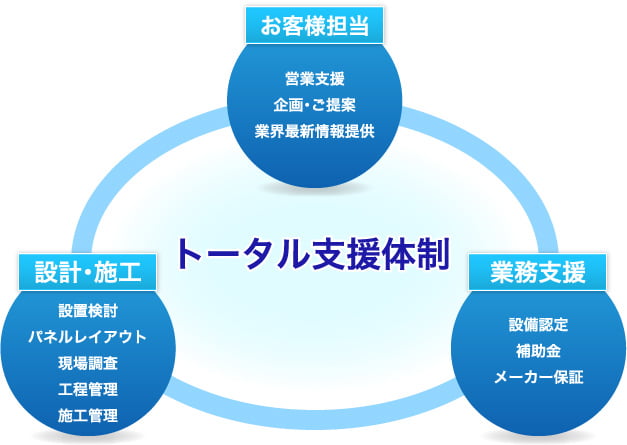 お客様担当

営業支援
企画・ご提案
業界最新情報提供

トータル支援体制

設計・施工

設置検討
パネルレイアウト
現場調査
工程管理
施工管理

業務支援

設備認定
補助金
メーカー保証